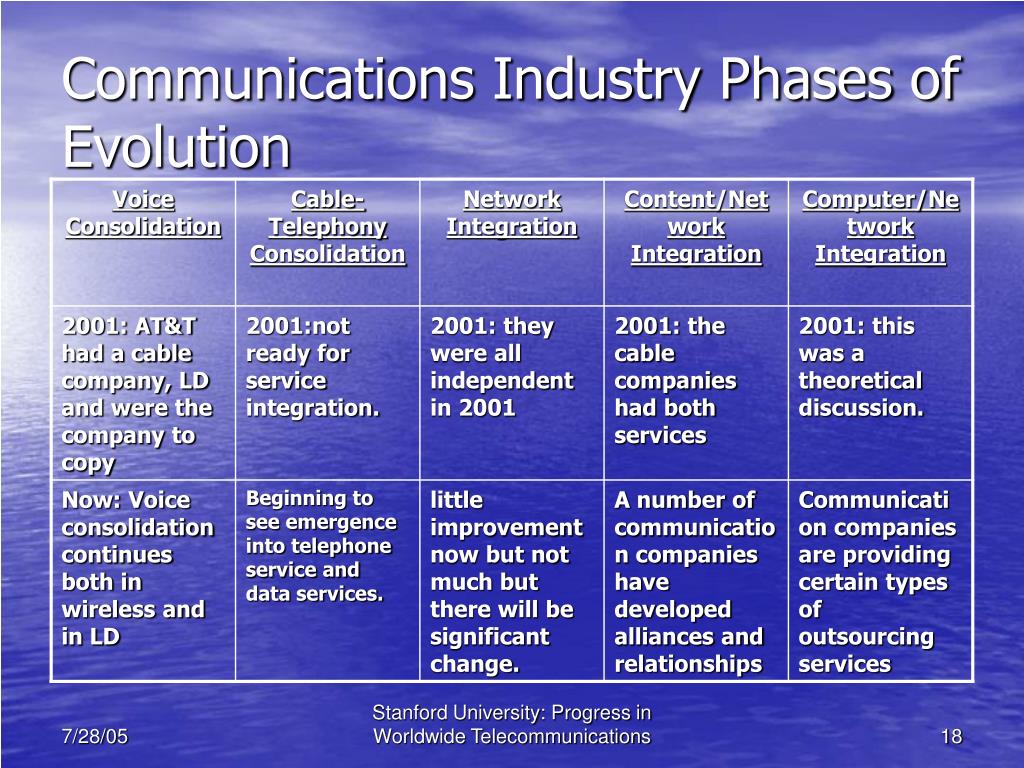 Communications Industry Phases of Evolution

| Voice Consolidation | Cable-Telephony Consolidation | Network Integration | Content/Network Integration | Computer/Network Integration |
|---|---|---|---|---|
| 2001: AT&T had a cable company, LD and were the company to copy | 2001:not ready for service integration. | 2001: they were all independent in 2001 | 2001: the cable companies had both services | 2001: this was a theoretical discussion. |
| Now: Voice consolidation continues both in wireless and in LD | Beginning to see emergence into telephone service and data services. | little improvement now but not much but there will be significant change. | A number of communication companies have developed alliances and relationships | Communication companies are providing certain types of outsourcing services |

7/28/05

Stanford University: Progress in Worldwide Telecommunications

18